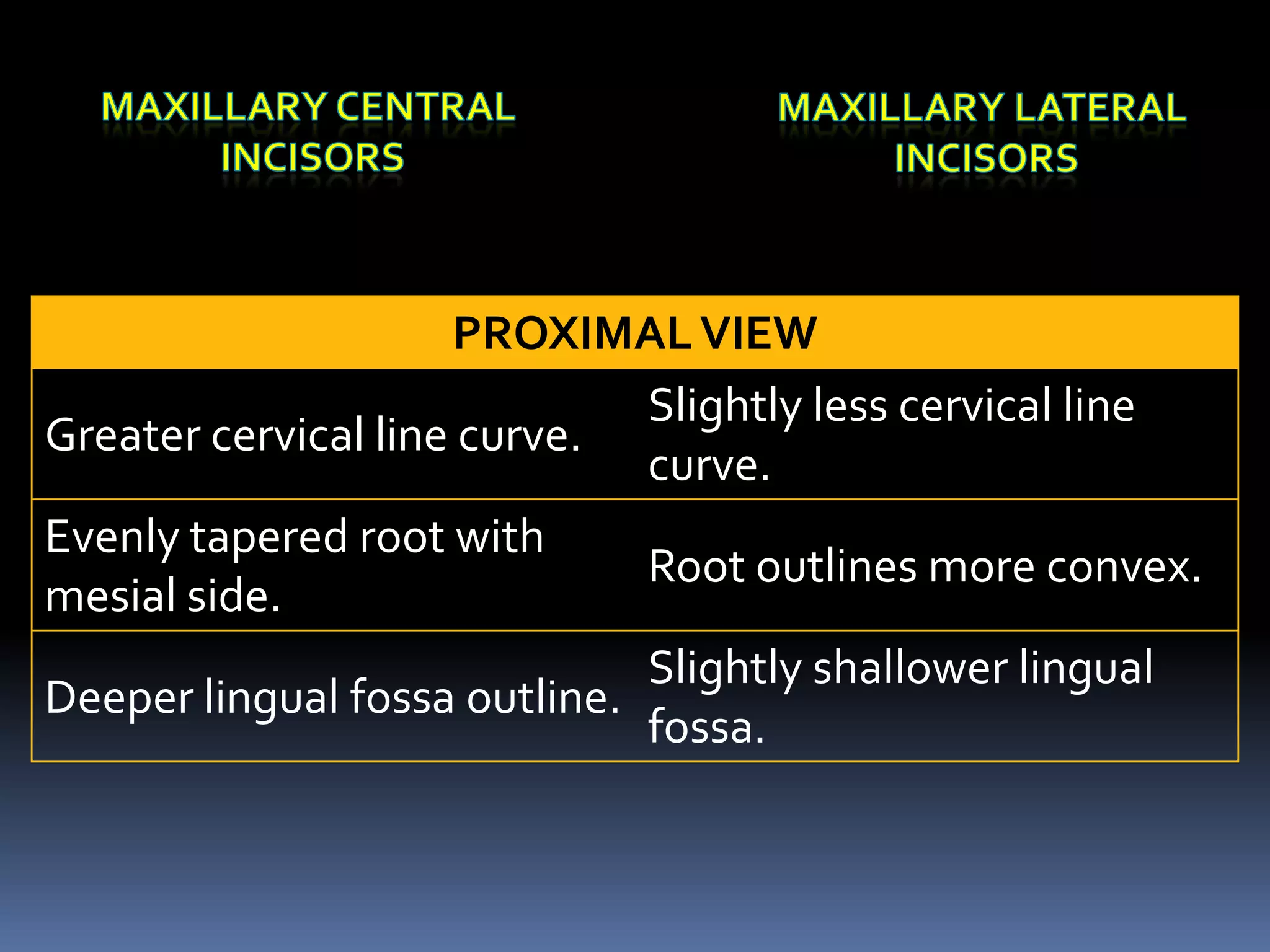 MAXILLARY CENTRAL INCISORS

MAXILLARY LATERAL INCISORS

| PROXIMAL VIEW | |
|---|---|
| Greater cervical line curve. | Slightly less cervical line curve. |
| Evenly tapered root with mesial side. | Root outlines more convex. |
| Deeper lingual fossa outline. | Slightly shallower lingual fossa. |